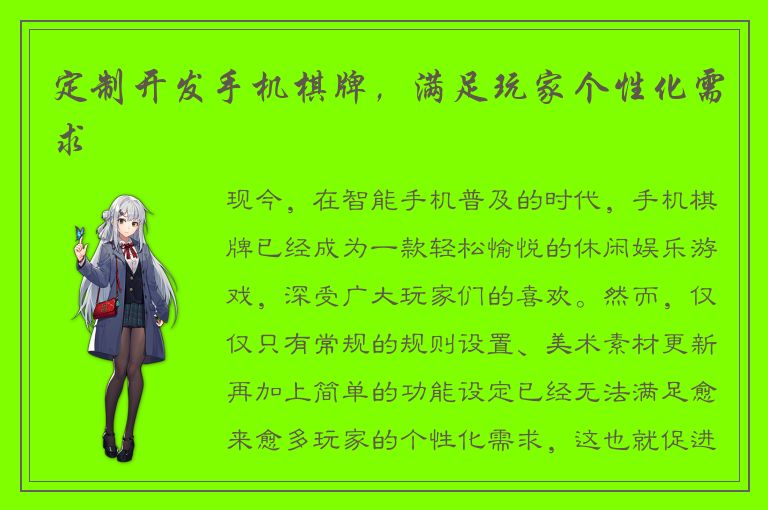 定制开发手机棋牌，满足玩家个性化需求

现今，在智能手机普及的时代，手机棋牌已经成为一款轻松愉悦的休闲娱乐游戏，深受广大玩家们的喜欢。然而，仅仅只有常规的规则设置、美术素材更新再加上简单的功能设定已经无法满足愈来愈多玩家的个性化需求，这也就促进